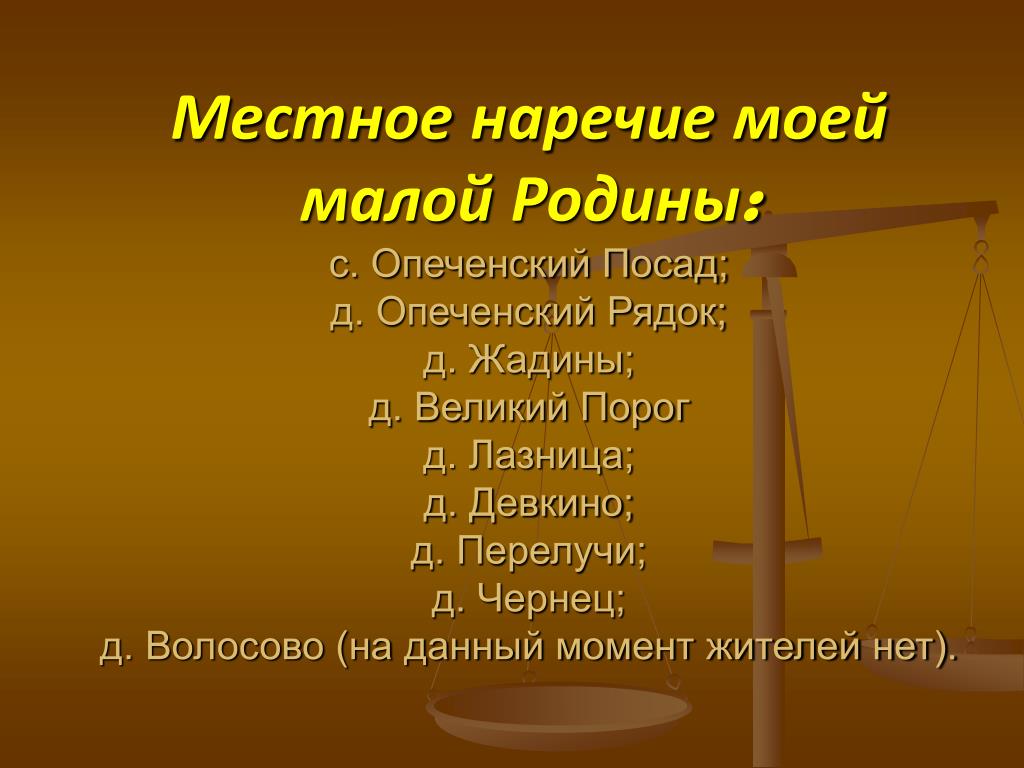 Местное наречие моей малой Родины:

с. Опеченский Посад;
д. Опеченский Рядок;
д. Жадины;
д. Великий Порог
д. Лазница;
д. Девкино;
д. Перелучи;
д. Чернец;
д. Волосово (на данный момент жителей нет).